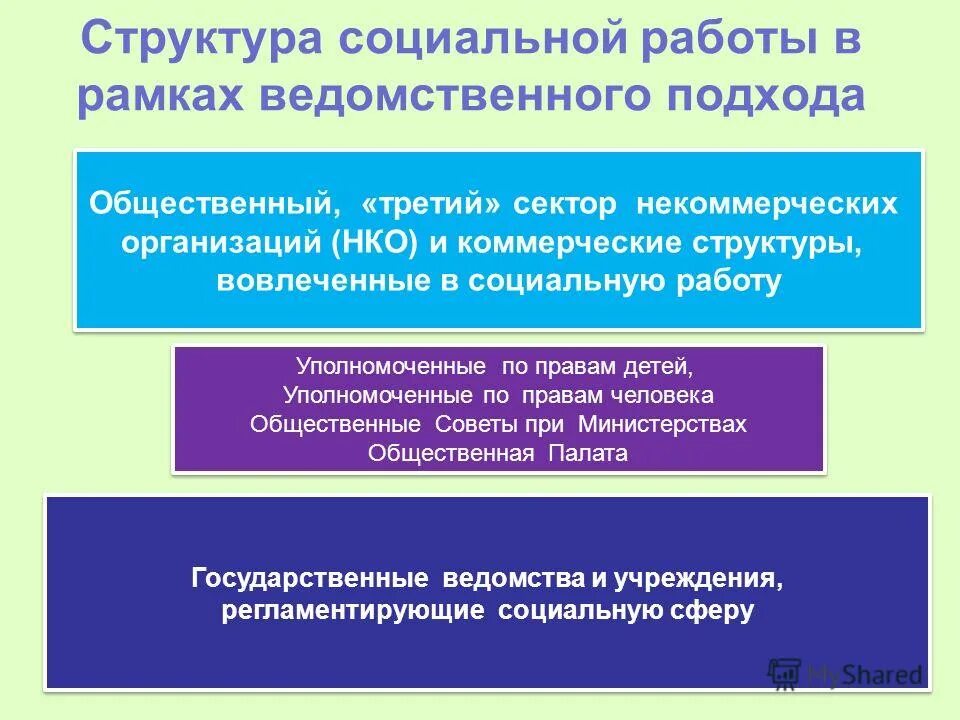 Структура социальной работы в рамках ведомственного подхода

Общественный, «третий» сектор некоммерческих организаций (НКО) и коммерческие структуры, вовлеченные в социальную работу

Уполномоченные по правам детей,
Уполномоченные по правам человека
Общественные Советы при Министерствах
Общественная Палата

Государственные ведомства и учреждения, регламентирующие социальную сферу

MyShared